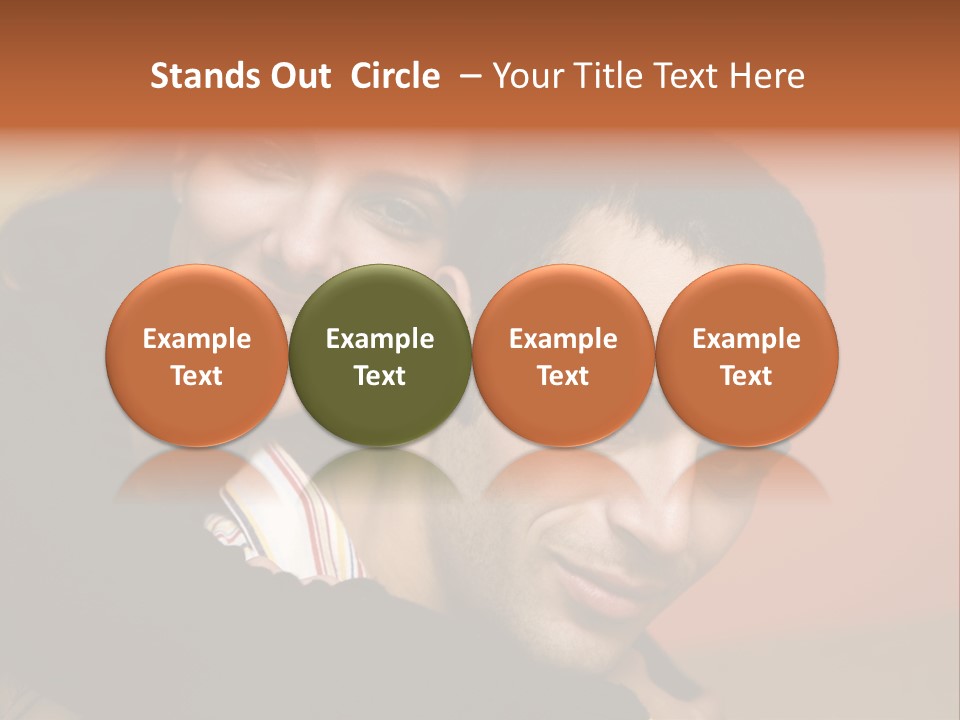 Stands Out Circle – Your Title Text Here

Example Text

Example Text

Example Text

Example Text